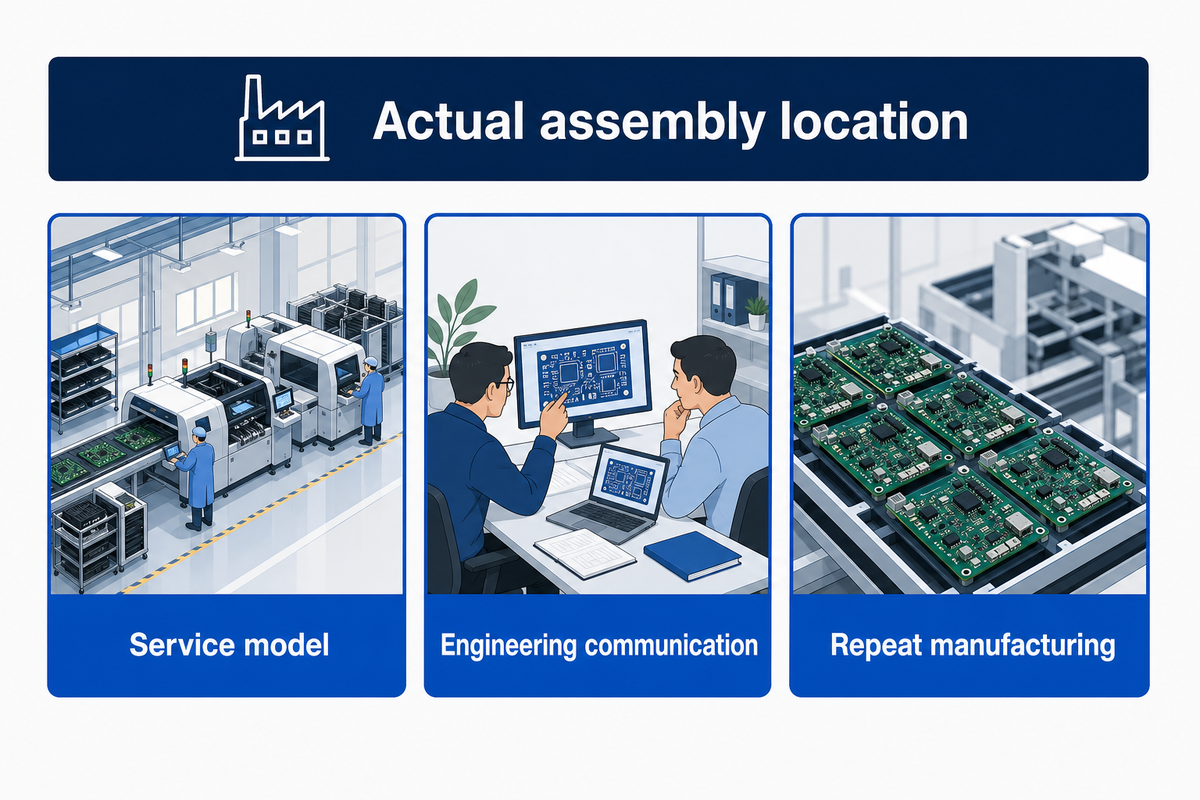 Actual assembly location

Service model

Engineering communication

Repeat manufacturing